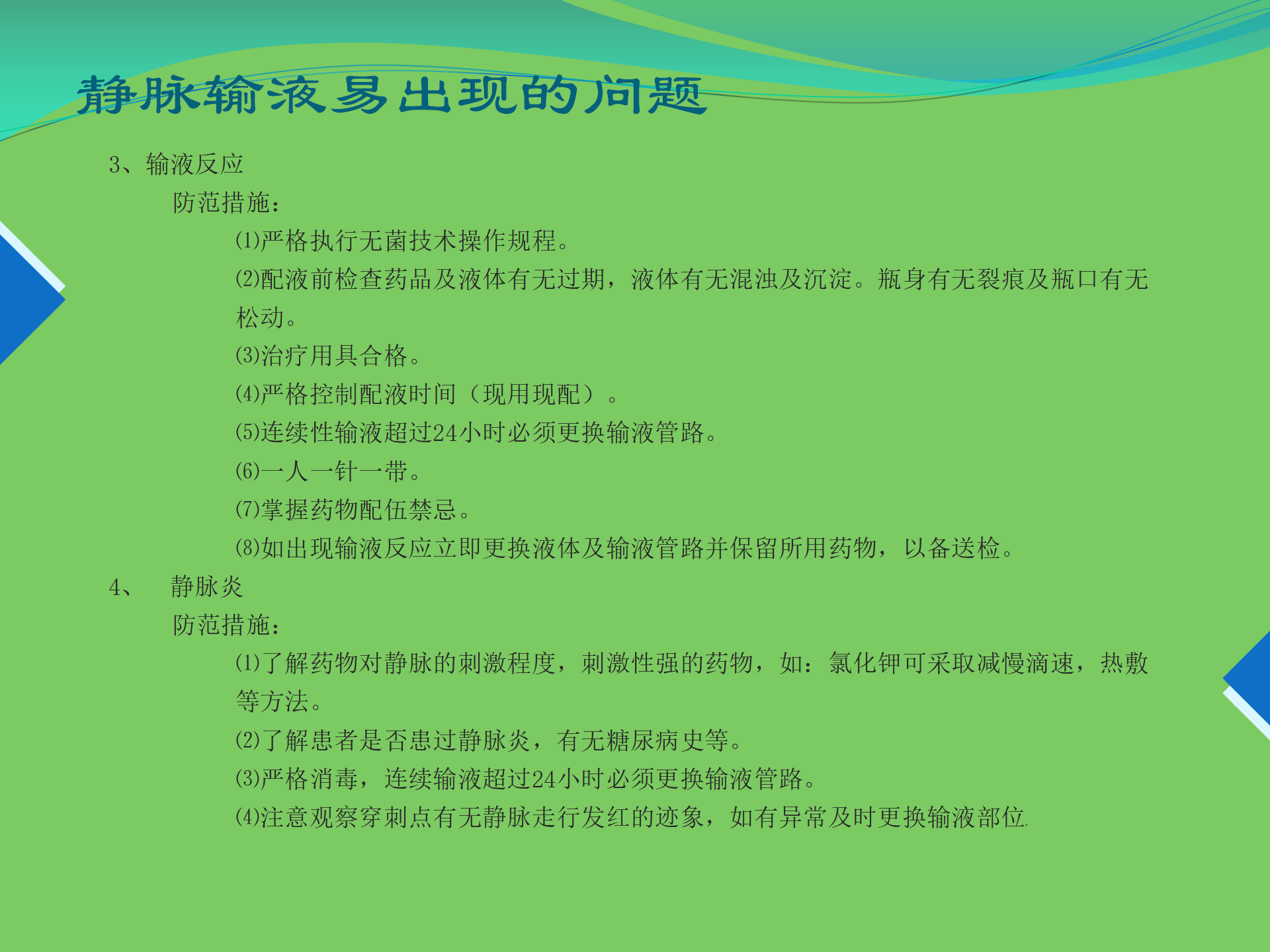 静脉输液易出现的问题

3、输液反应

防范措施：

⑴严格执行无菌技术操作规程。

⑵配液前检查药品及液体有无过期，液体有无混浊及沉淀。瓶身有无裂痕及瓶口有无松动。

⑶治疗用具合格。

⑷严格控制配液时间（现用现配）。

⑸连续性输液超过24小时必须更换输液管路。

⑹一人一针一带。

⑺掌握药物配伍禁忌。

⑻如出现输液反应立即更换液体及输液管路并保留所用药物，以备送检。

4、 静脉炎

防范措施：

⑴了解药物对静脉的刺激程度，刺激性强的药物，如：氯化钾可采取减慢滴速，热敷等方法。

⑵了解患者是否患过静脉炎，有无糖尿病史等。

⑶严格消毒，连续输液超过24小时必须更换输液管路。

⑷注意观察穿刺点有无静脉走行发红的迹象，如有异常及时更换输液部位.